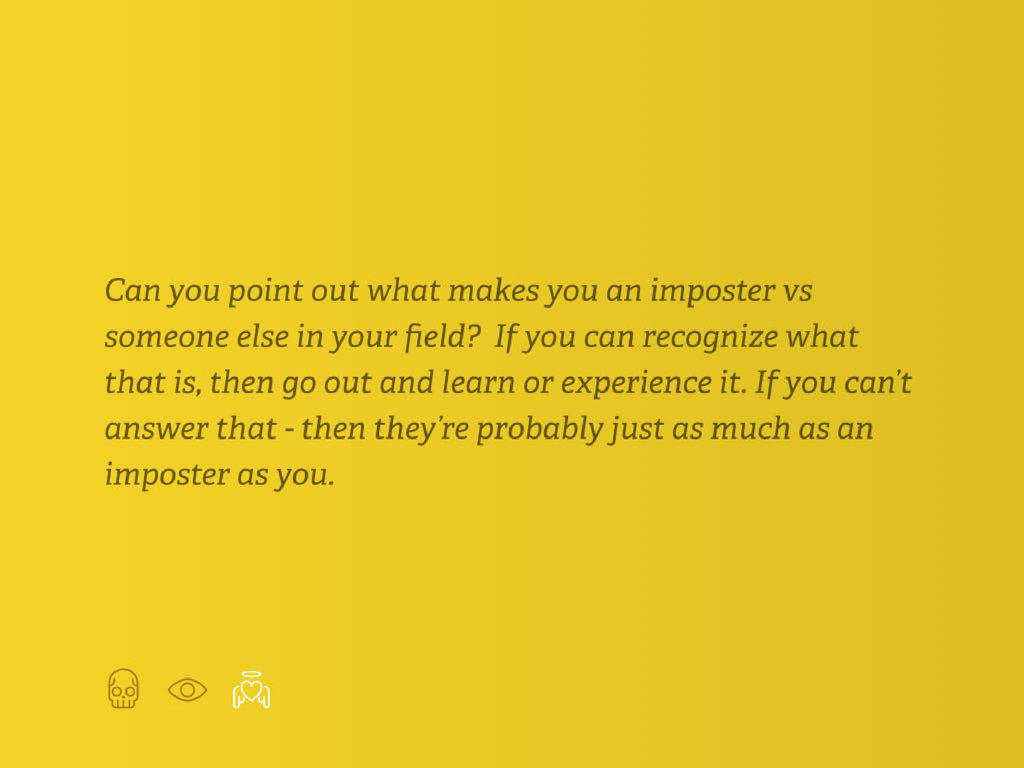 Can you point out what makes you an imposter vs someone else in your field?  If you can recognize what that is, then go out and learn or experience it. If you can't answer that - then they're probably just as much as an imposter as you.